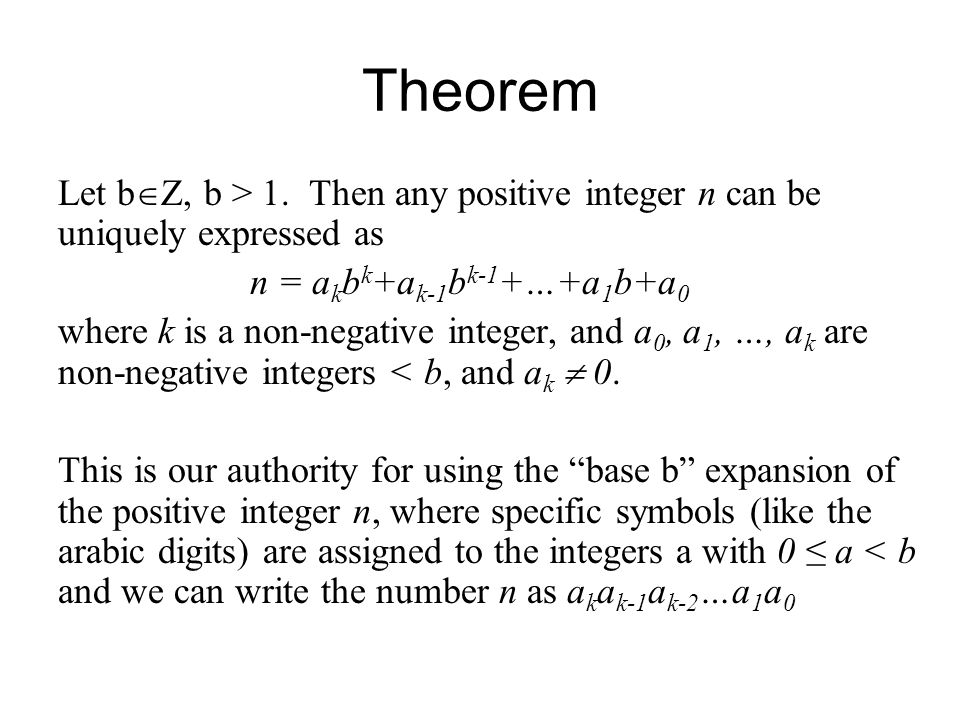 Theorem

Let $b \in Z$, $b > 1$. Then any positive integer $n$ can be uniquely expressed as

$n = a_k b^k + a_{k-1} b^{k-1} + \ldots + a_1 b + a_0$

where $k$ is a non-negative integer, and $a_0, a_1, \ldots, a_k$ are non-negative integers $< b$, and $a_k \neq 0$.

This is our authority for using the “base b” expansion of the positive integer $n$, where specific symbols (like the arabic digits) are assigned to the integers a with $0 \leq a < b$ and we can write the number $n$ as $a_k a_{k-1} a_{k-2} \ldots a_1 a_0$